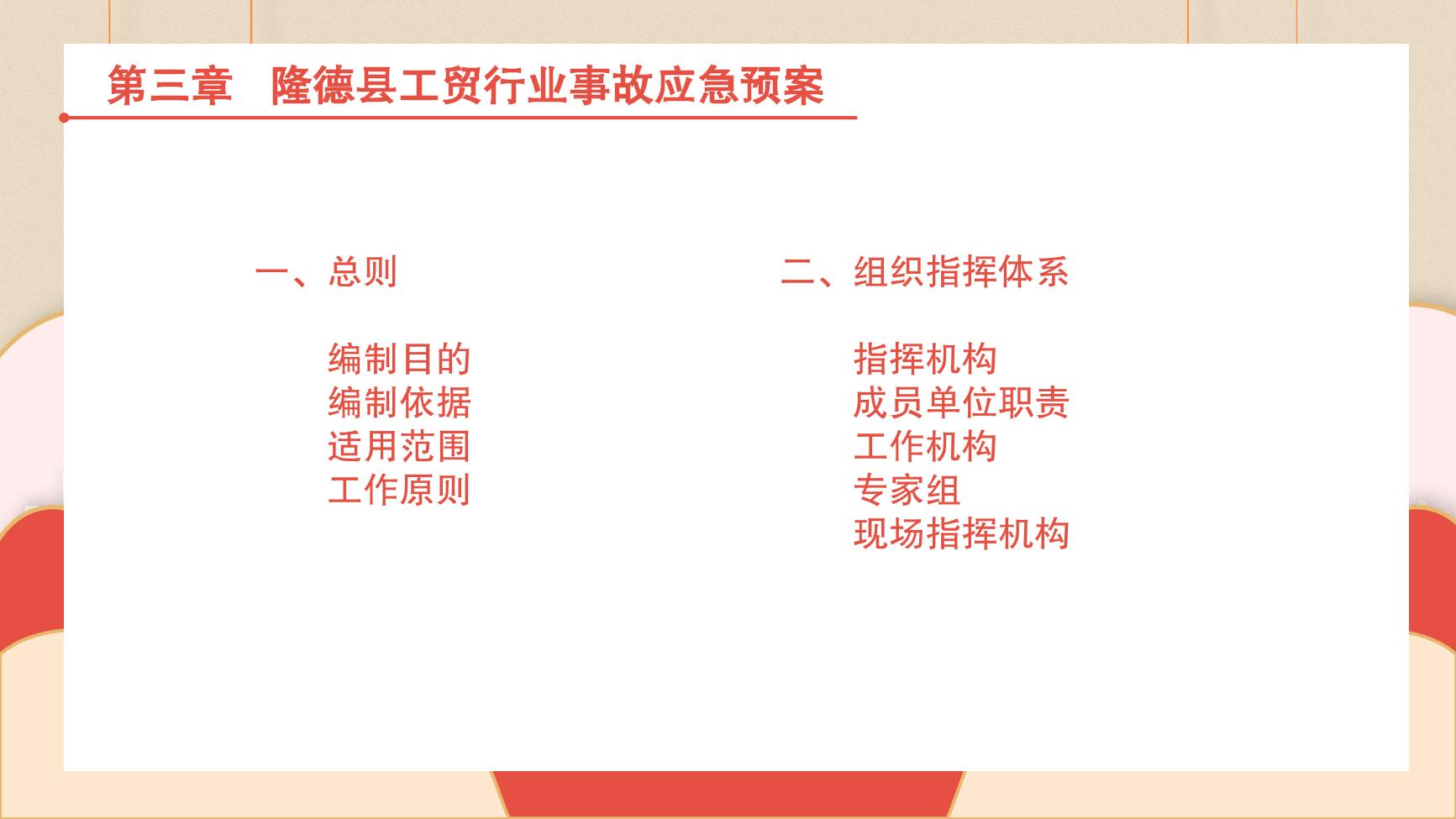 第三章　隆德县工贸行业事故应急预案

一、总则

编制目的
编制依据
适用范围
工作原则

二、组织指挥体系

指挥机构
成员单位职责
工作机构
专家组
现场指挥机构